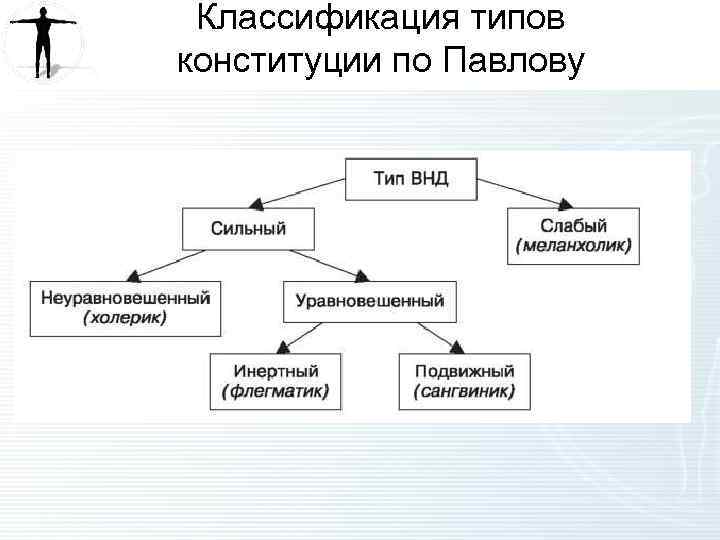 Классификация типов конституции по Павлову

Тип ВНД

Сильный

Слабый
(меланхолик)

Неуравновешенный
(холерик)

Уравновешенный

Инертный
(флегматик)

Подвижный
(сангвиник)